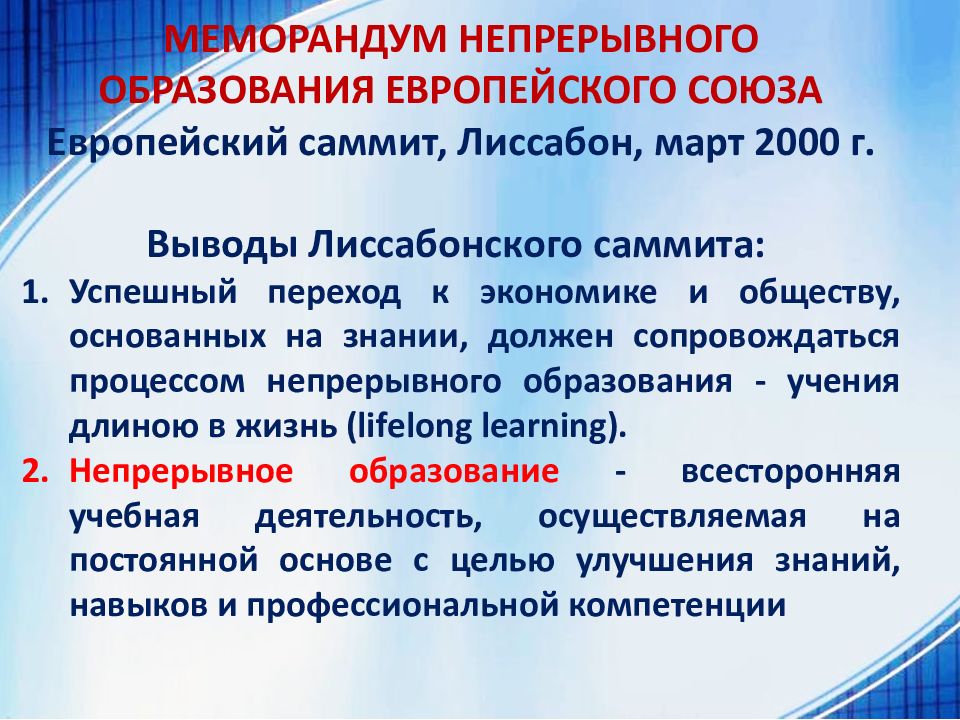 МЕМОРАНДУМ НЕПРЕРЫВНОГО ОБРАЗОВАНИЯ ЕВРОПЕЙСКОГО СОЮЗА
Европейский саммит, Лиссабон, март 2000 г.

Выводы Лиссабонского саммита:
1. Успешный переход к экономике и обществу, основанных на знании, должен сопровождаться процессом непрерывного образования - учения длиною в жизнь (lifelong learning).
2. Непрерывное образование - всесторонняя учебная деятельность, осуществляемая на постоянной основе с целью улучшения знаний, навыков и профессиональной компетенции